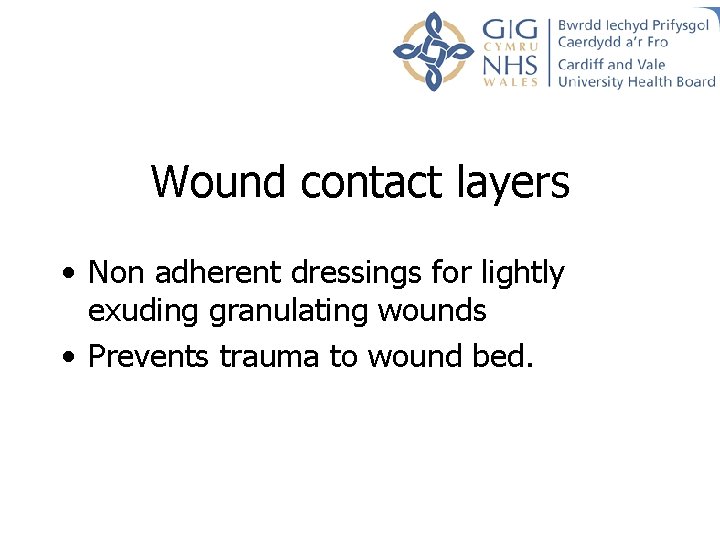 GIG CYMRU NHS WALES

Bwrdd Iechyd Prifysgol Caerdydd a'r Fro

Cardiff and Vale University Health Board

Wound contact layers

• Non adherent dressings for lightly exuding granulating wounds
• Prevents trauma to wound bed.